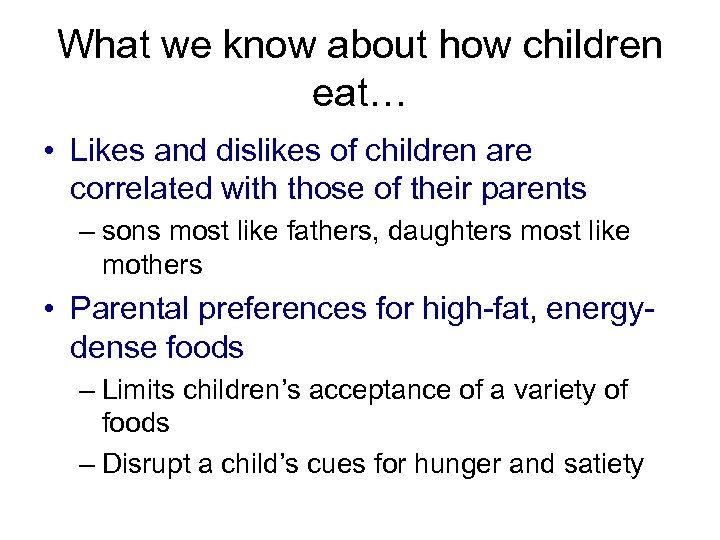 What we know about how children eat…

• Likes and dislikes of children are correlated with those of their parents

– sons most like fathers, daughters most like mothers

• Parental preferences for high-fat, energy-dense foods

– Limits children's acceptance of a variety of foods

– Disrupt a child's cues for hunger and satiety